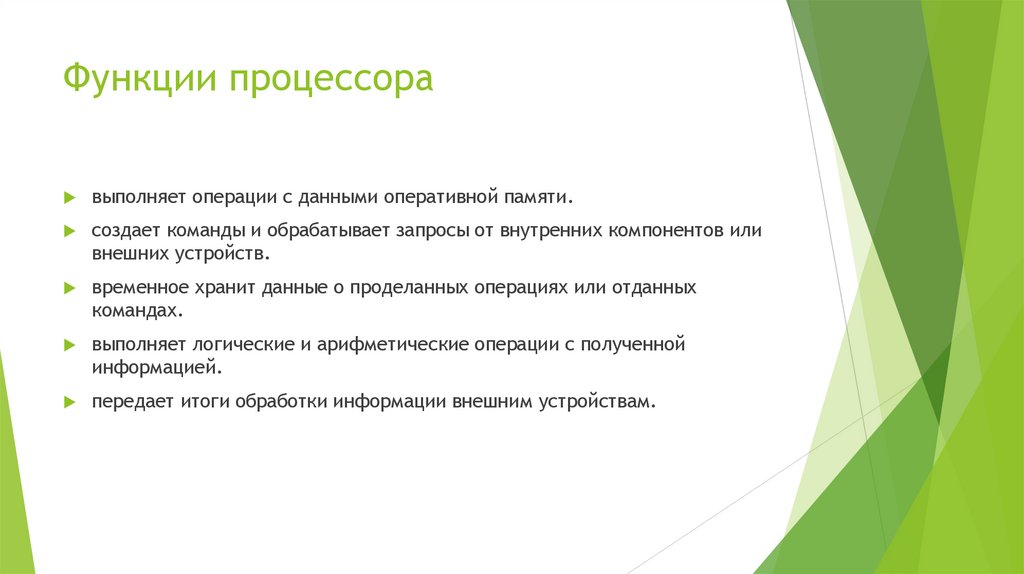 Функции процессора

выполняет операции с данными оперативной памяти.

создает команды и обрабатывает запросы от внутренних компонентов или внешних устройств.

временное хранит данные о проделанных операциях или отданных командах.

выполняет логические и арифметические операции с полученной информацией.

передает итоги обработки информации внешним устройствам.